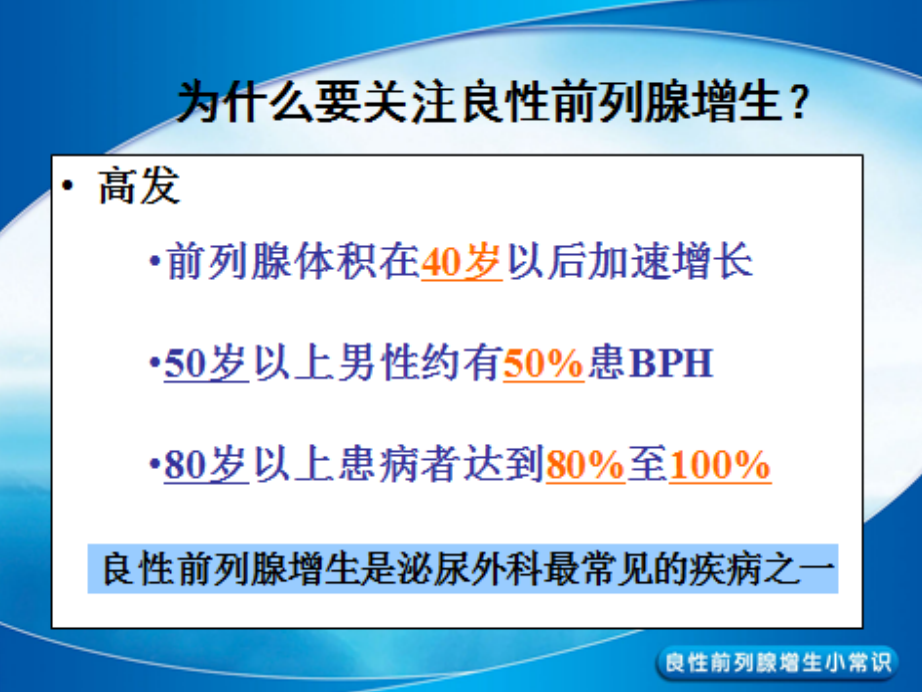 为什么要关注良性前列腺增生？

• 高发

•前列腺体积在40岁以后加速增长

•50岁以上男性约有50%患BPH

•80岁以上患病者达到80%至100%

良性前列腺增生是泌尿外科最常见的疾病之一

良性前列腺增生小常识